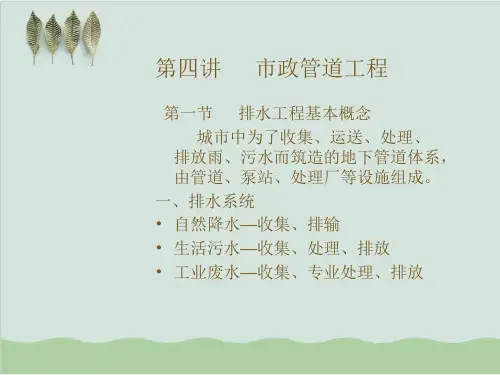 第四讲　　市政管道工程

第一节　　排水工程基本概念

城市中为了收集、运送、处理、排放雨、污水而筑造的地下管道体系，由管道、泵站、处理厂等设施组成。

一、排水系统

• 自然降水—收集、排输
• 生活污水—收集、处理、排放
• 工业废水—收集、专业处理、排放